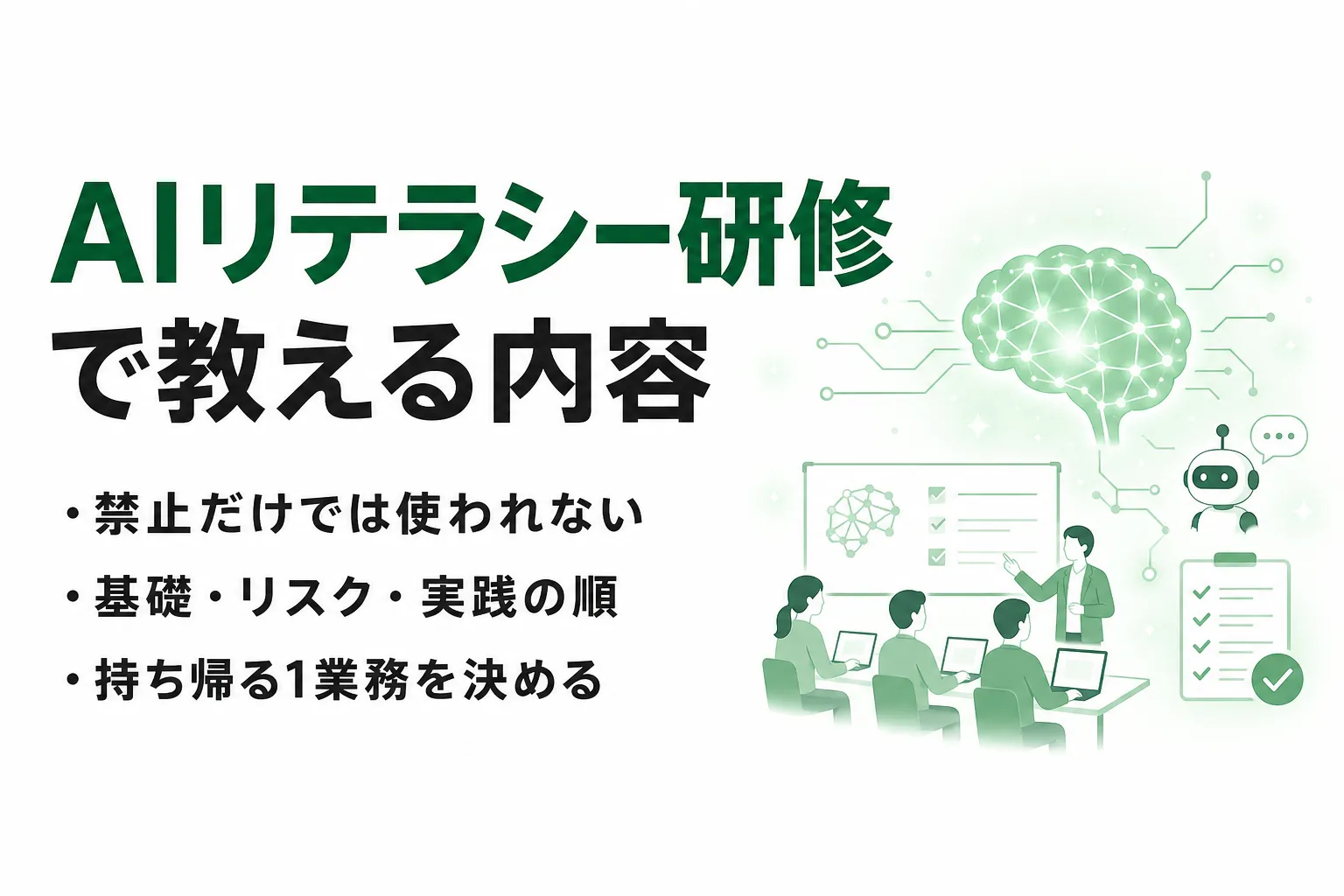 AIリテラシー研修
で教える内容

・禁止だけでは使われない
・基礎・リスク・実践の順
・持ち帰る1業務を決める